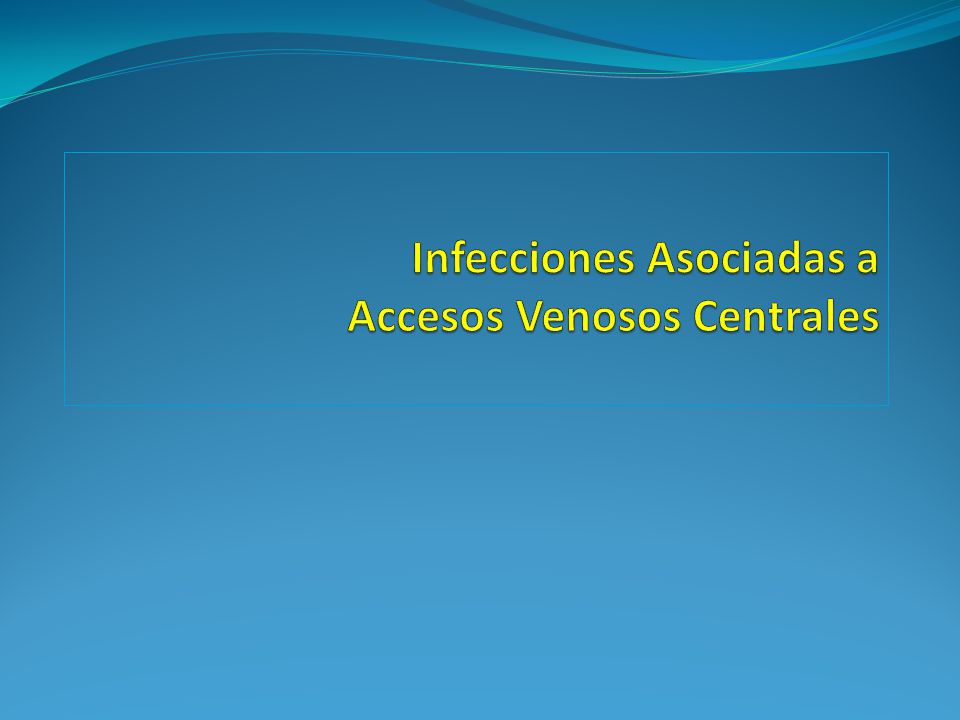 Infecciones Asociadas a Accesos Venosos Centrales